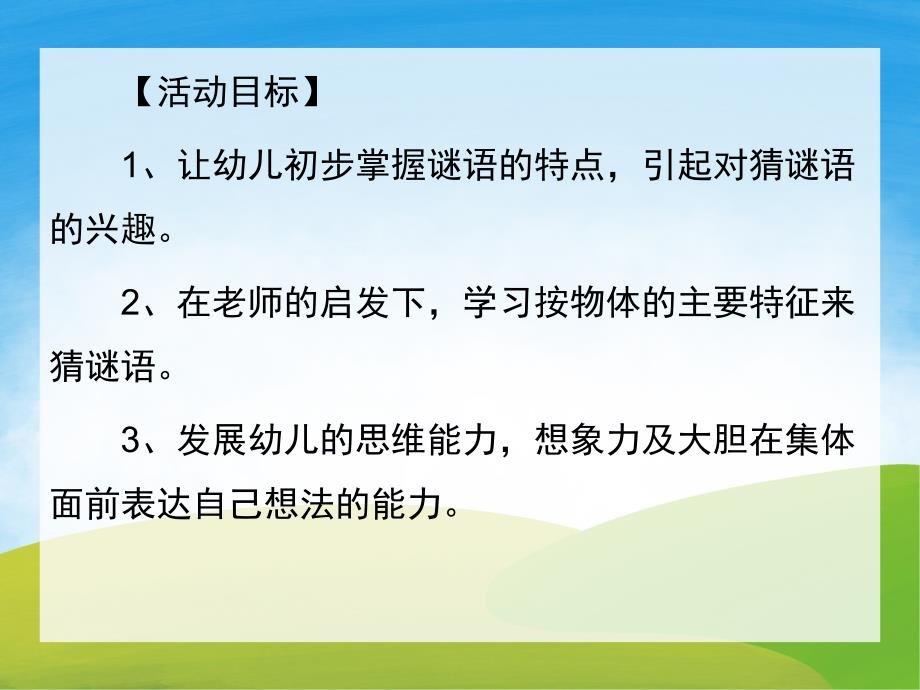 【活动目标】

1、让幼儿初步掌握谜语的特点，引起对猜谜语的兴趣。

2、在老师的启发下，学习按物体的主要特征来猜谜语。

3、发展幼儿的思维能力，想象力及大胆在集体面前表达自己想法的能力。